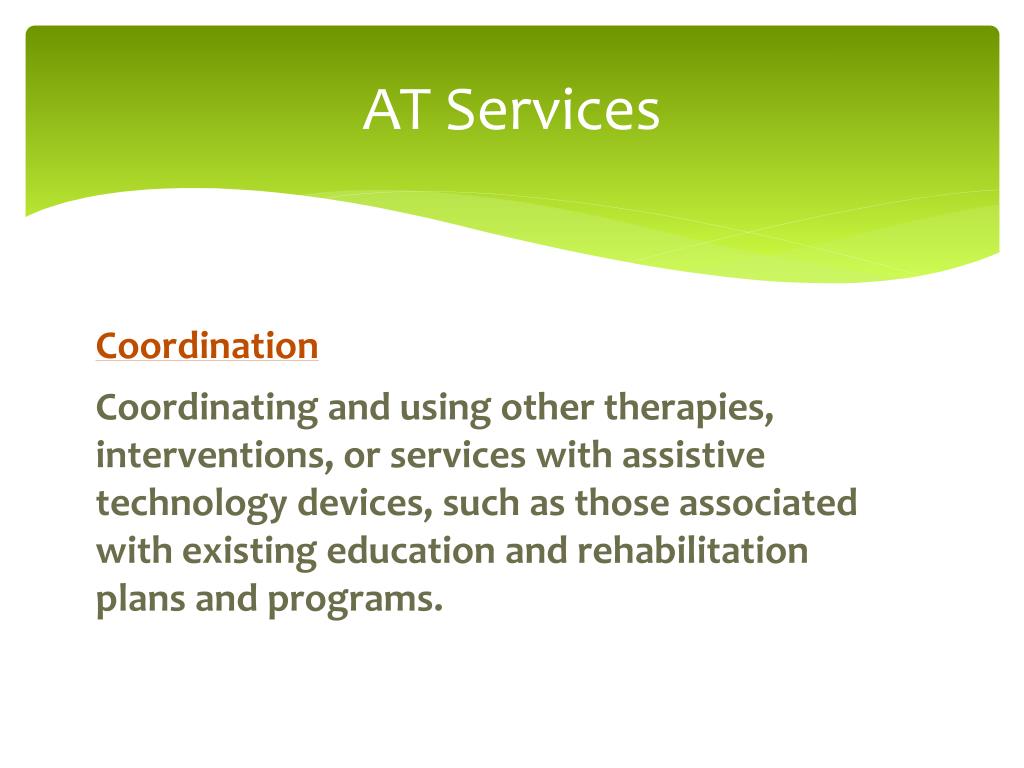 AT Services

Coordination

Coordinating and using other therapies, interventions, or services with assistive technology devices, such as those associated with existing education and rehabilitation plans and programs.